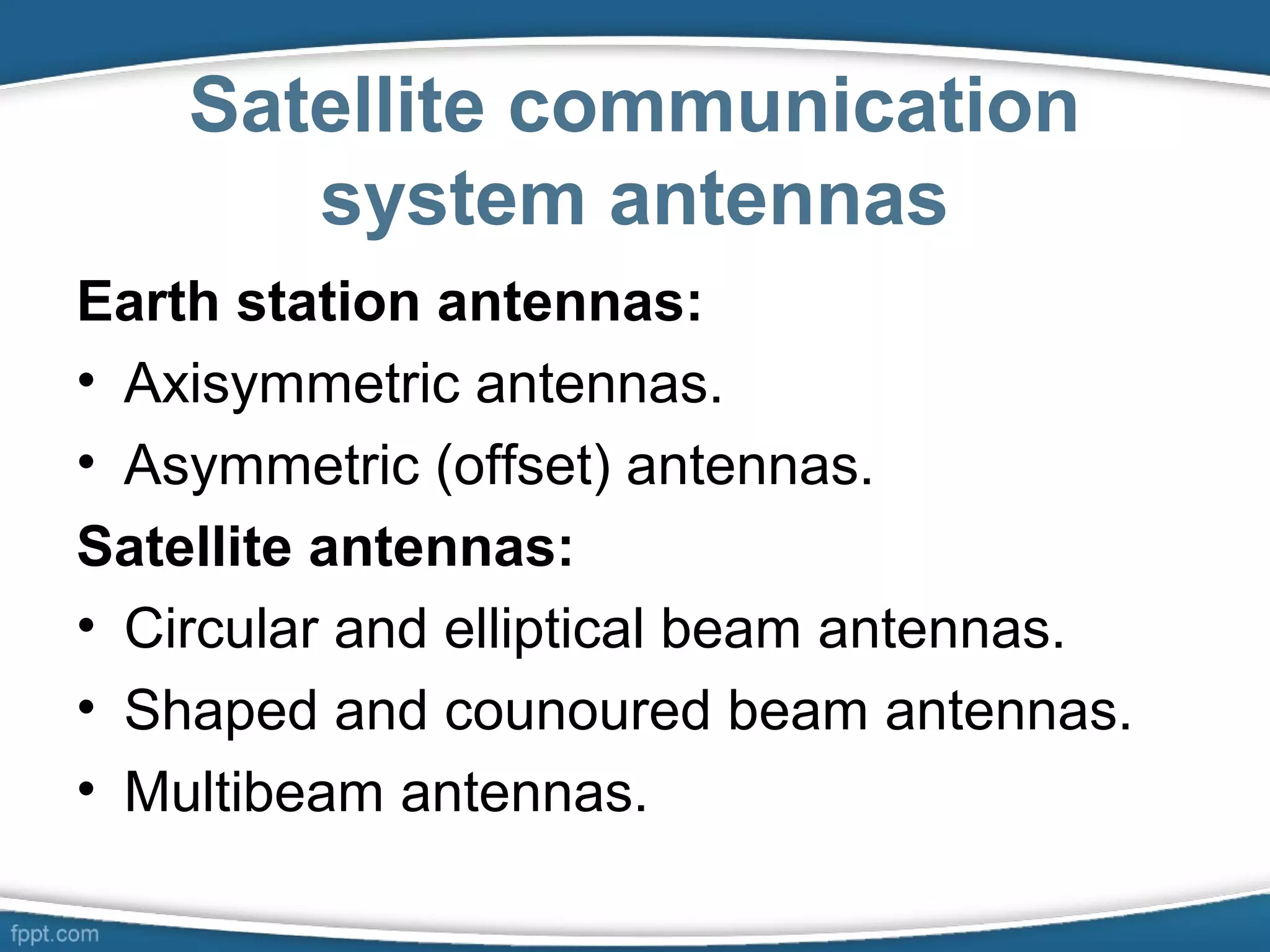 Satellite communication system antennas

Earth station antennas:

• Axisymmetric antennas.
• Asymmetric (offset) antennas.

Satellite antennas:

• Circular and elliptical beam antennas.
• Shaped and counoured beam antennas.
• Multibeam antennas.

fppt.com